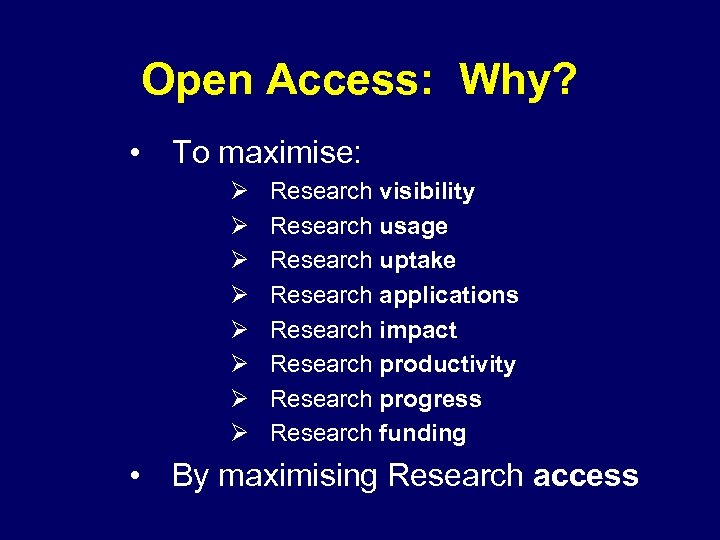 Open Access: Why?

• To maximise:
 ➢ Research visibility
 ➢ Research usage
 ➢ Research uptake
 ➢ Research applications
 ➢ Research impact
 ➢ Research productivity
 ➢ Research progress
 ➢ Research funding

• By maximising Research access